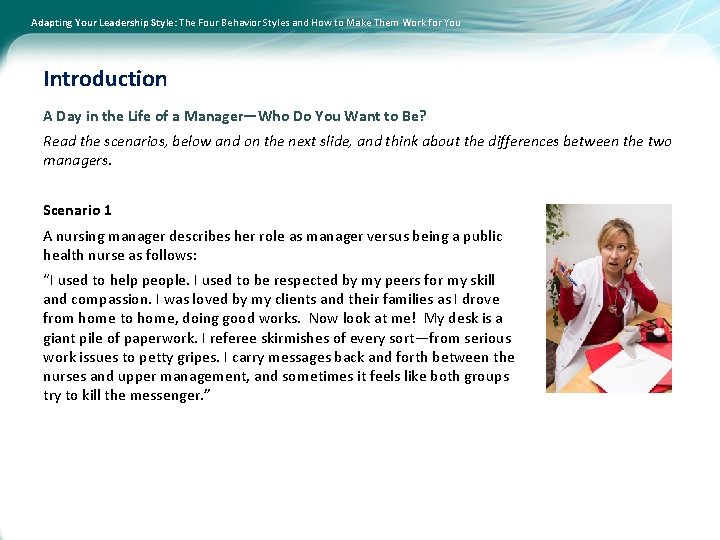 Adapting Your Leadership Style: The Four Behavior Styles and How to Make Them Work for You

Introduction

A Day in the Life of a Manager—Who Do You Want to Be?

Read the scenarios, below and on the next slide, and think about the differences between the two managers.

Scenario 1

A nursing manager describes her role as manager versus being a public health nurse as follows:

"I used to help people. I used to be respected by my peers for my skill and compassion. I was loved by my clients and their families as I drove from home to home, doing good works. Now look at me! My desk is a giant pile of paperwork. I referee skirmishes of every sort—from serious work issues to petty gripes. I carry messages back and forth between the nurses and upper management, and sometimes it feels like both groups try to kill the messenger."